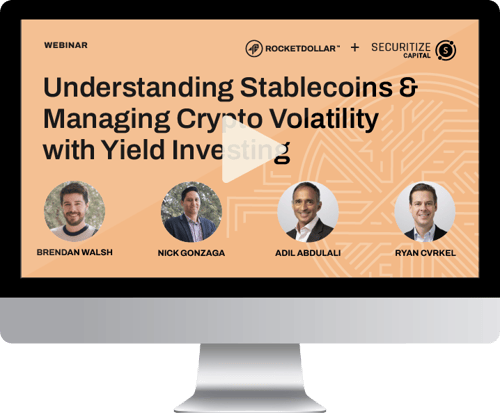 WEBINAR

ROCKETDOLLAR™ + SECURITIZE CAPITAL

Understanding Stablecoins & Managing Crypto Volatility with Yield Investing

BRENDAN WALSH

NICK GONZAGA

ADIL ABDULALI

RYAN CVRKEL